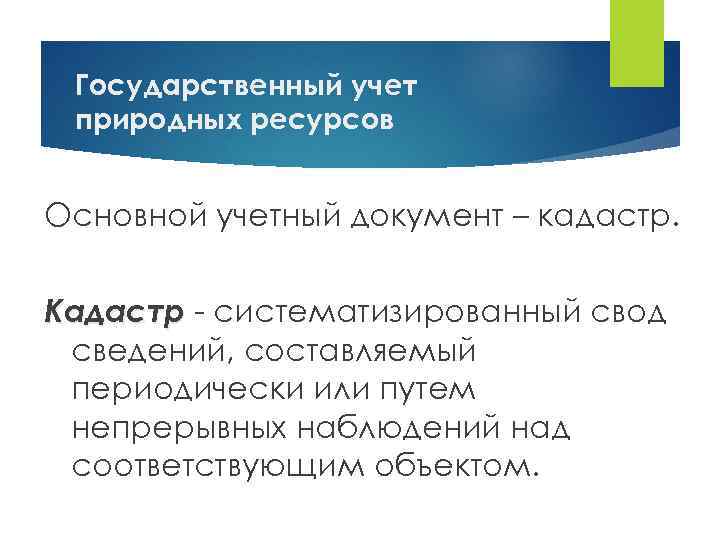 Государственный учет природных ресурсов

Основной учетный документ – кадастр.

Кадастр - систематизированный свод сведений, составляемый периодически или путем непрерывных наблюдений над соответствующим объектом.